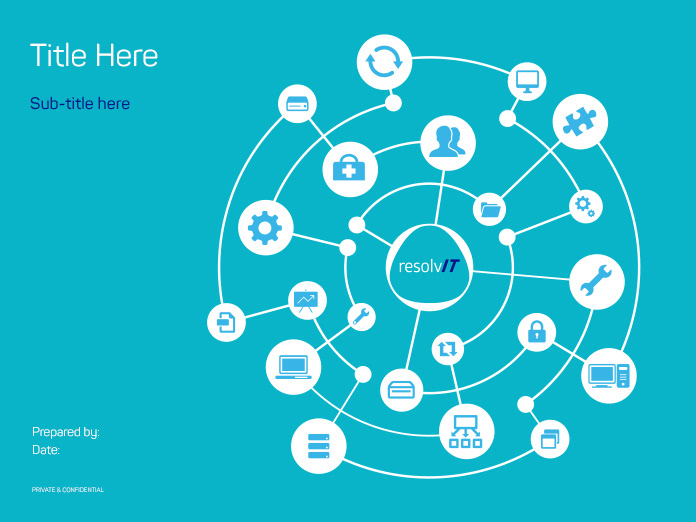 Title Here

Sub-title here

resolvIT

Prepared by:
Date:

PRIVATE & CONFIDENTIAL